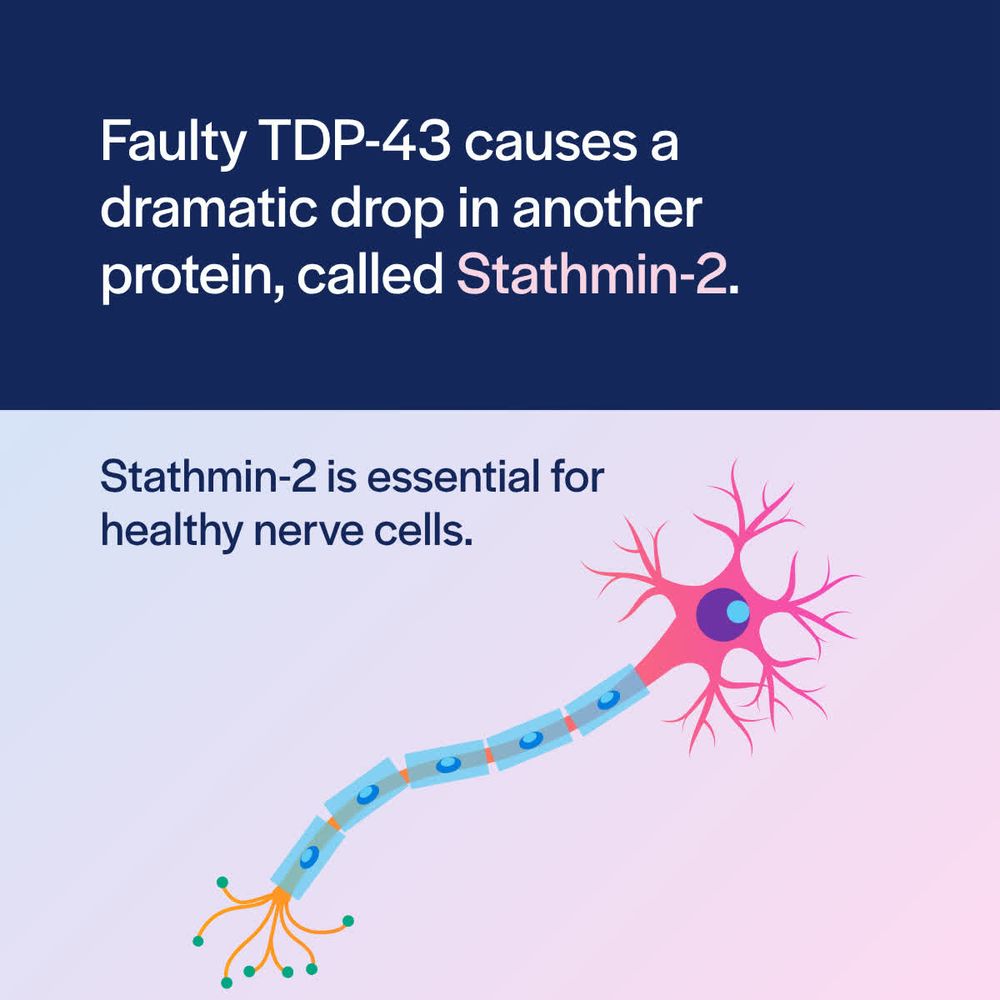 Faulty TDP-43 causes a dramatic drop in another protein, called Stathmin-2.

Stathmin-2 is essential for healthy nerve cells.